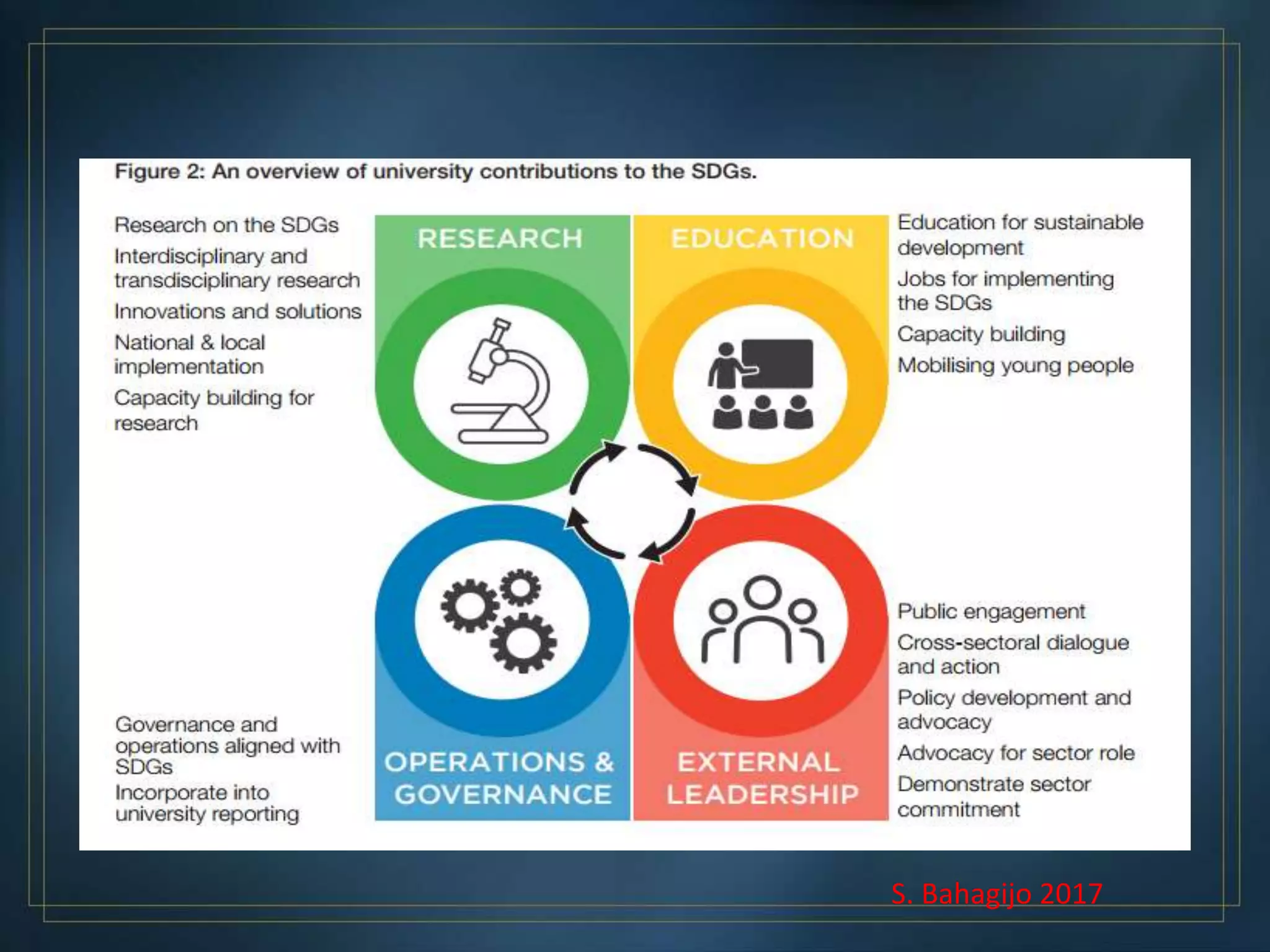 Figure 2: An overview of university contributions to the SDGs.

Research on the SDGs
Interdisciplinary and transdisciplinary research
Innovations and solutions
National & local implementation
Capacity building for research

RESEARCH

EDUCATION

Education for sustainable development
Jobs for implementing the SDGs
Capacity building
Mobilising young people

Governance and operations aligned with SDGs
Incorporate into university reporting

OPERATIONS & GOVERNANCE

EXTERNAL LEADERSHIP

Public engagement
Cross-sectoral dialogue and action
Policy development and advocacy
Advocacy for sector role
Demonstrate sector commitment

S. Bahagijo 2017